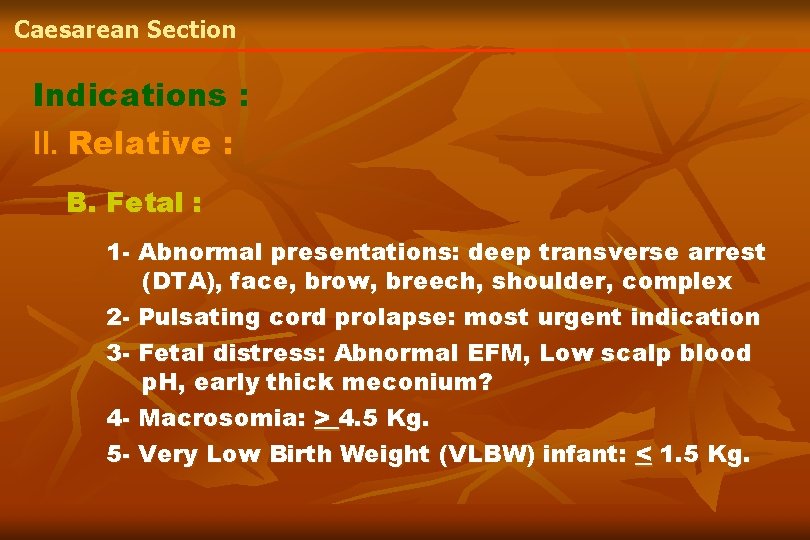 Caesarean Section

Indications :

II. Relative :

B. Fetal :

1- Abnormal presentations: deep transverse arrest (DTA), face, brow, breech, shoulder, complex

2- Pulsating cord prolapse: most urgent indication

3- Fetal distress: Abnormal EFM, Low scalp blood pH, early thick meconium?

4- Macrosomia: $\geq$ 4.5 Kg.

5- Very Low Birth Weight (VLBW) infant: $\leq$ 1.5 Kg.